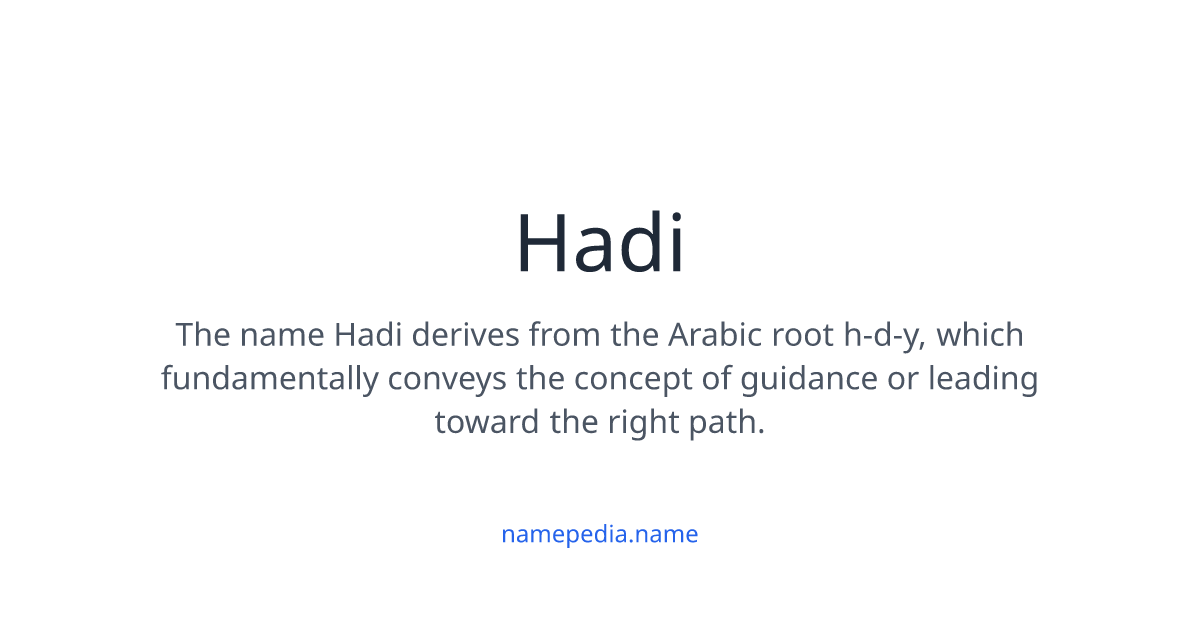 Hadi

The name Hadi derives from the Arabic root h-d-y, which fundamentally conveys the concept of guidance or leading toward the right path.

namepedia.name